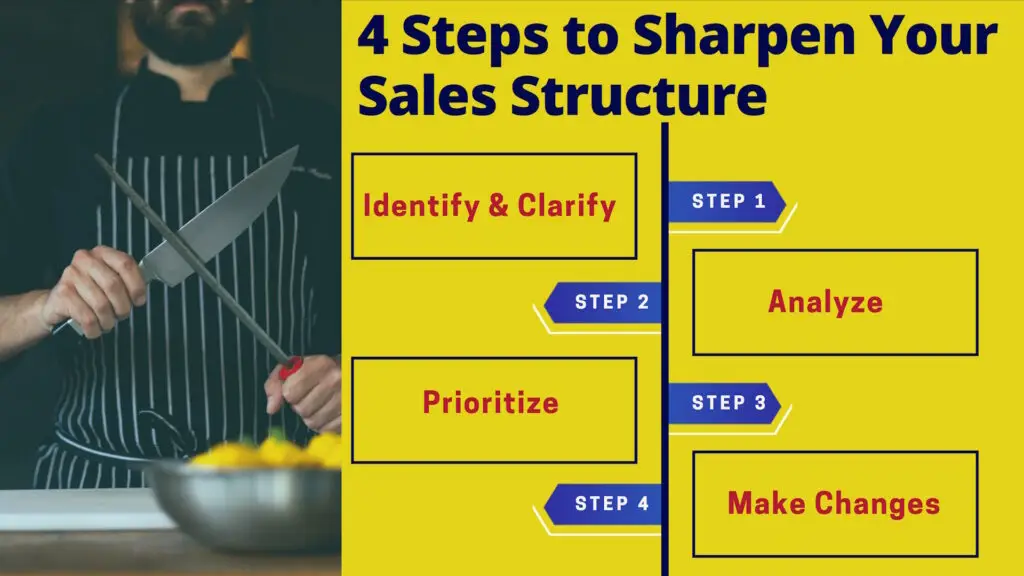 4 Steps to Sharpen Your Sales Structure

Identify & Clarify

STEP 1

STEP 2

Analyze

Prioritize

STEP 3

STEP 4

Make Changes